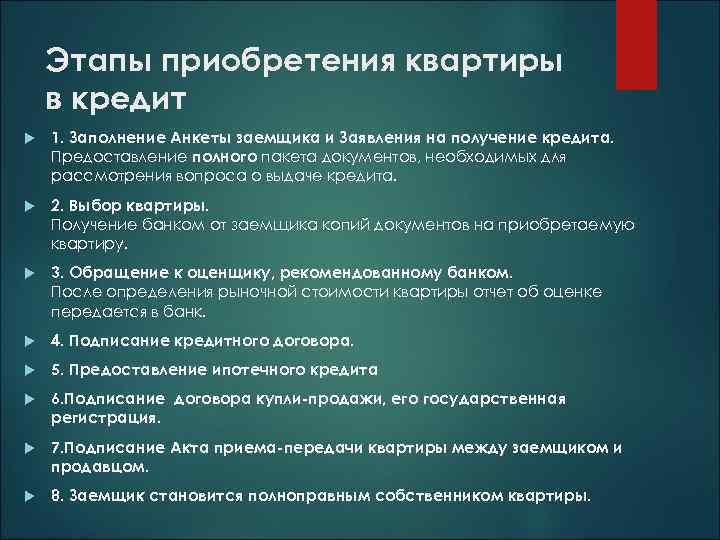 Этапы приобретения квартиры в кредит

1. Заполнение Анкеты заемщика и Заявления на получение кредита. Предоставление полного пакета документов, необходимых для рассмотрения вопроса о выдаче кредита.

2. Выбор квартиры. Получение банком от заемщика копий документов на приобретаемую квартиру.

3. Обращение к оценщику, рекомендованному банком. После определения рыночной стоимости квартиры отчет об оценке передается в банк.

4. Подписание кредитного договора.

5. Предоставление ипотечного кредита

6.Подписание договора купли-продажи, его государственная регистрация.

7.Подписание Акта приема-передачи квартиры между заемщиком и продавцом.

8. Заемщик становится полноправным собственником квартиры.